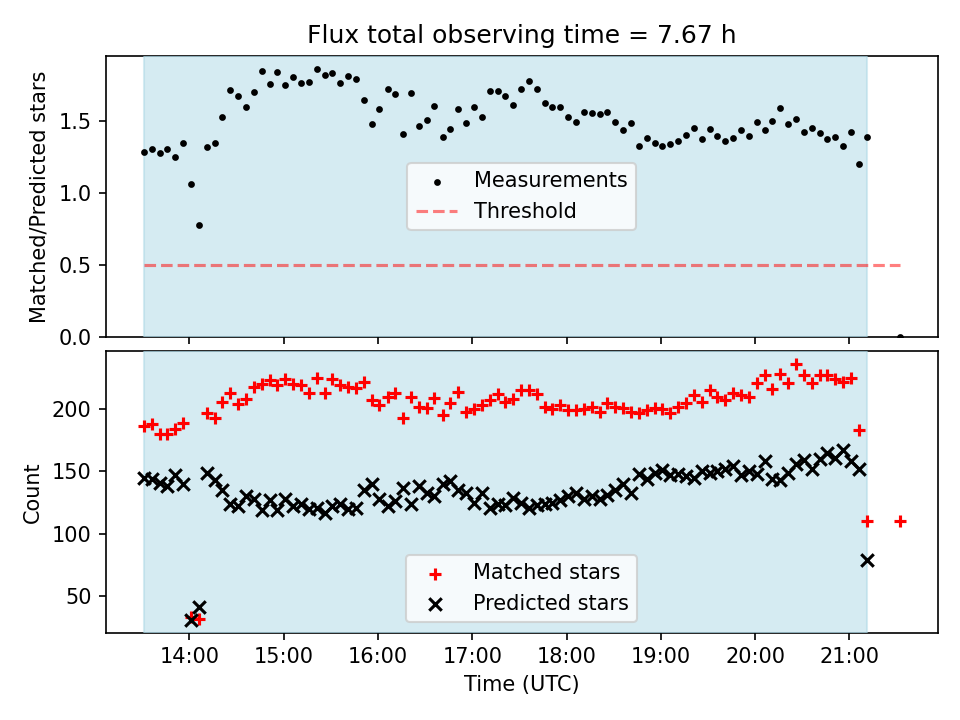 Flux total observing time = 7.67 h

Matched/Predicted stars

1.5
1.0
0.5
0.0

Measurements
Threshold

Count

200
150
100
50

Matched stars
Predicted stars

14:00 15:00 16:00 17:00 18:00 19:00 20:00 21:00
Time (UTC)